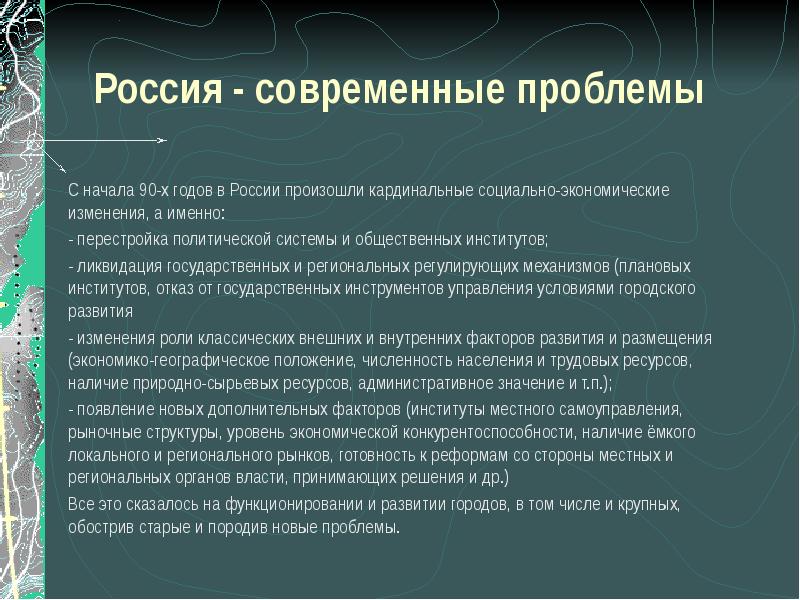 Россия - современные проблемы

С начала 90-х годов в России произошли кардинальные социально-экономические изменения, а именно:

- перестройка политической системы и общественных институтов;

- ликвидация государственных и региональных регулирующих механизмов (плановых институтов, отказ от государственных инструментов управления условиями городского развития

- изменения роли классических внешних и внутренних факторов развития и размещения (экономико-географическое положение, численность населения и трудовых ресурсов, наличие природно-сырьевых ресурсов, административное значение и т.п.);

- появление новых дополнительных факторов (институты местного самоуправления, рыночные структуры, уровень экономической конкурентоспособности, наличие ёмкого локального и регионального рынков, готовность к реформам со стороны местных и региональных органов власти, принимающих решения и др.)

Все это сказалось на функционировании и развитии городов, в том числе и крупных, обострив старые и породив новые проблемы.